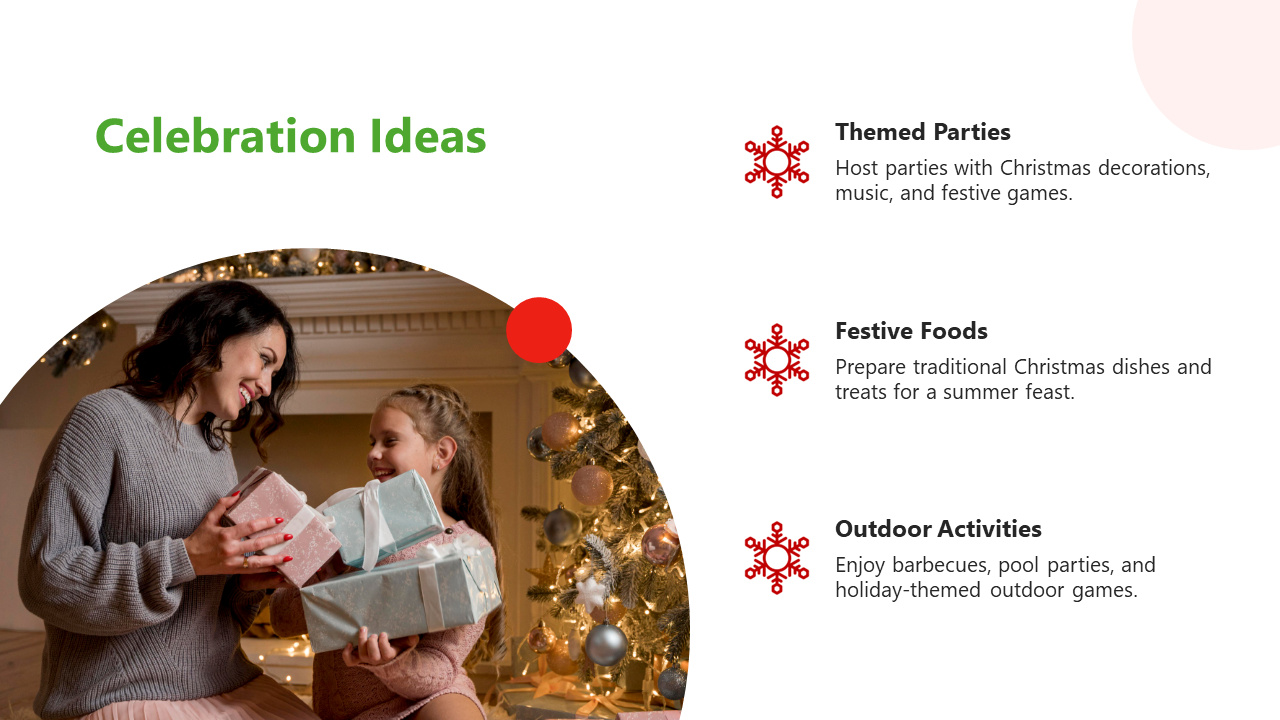 Celebration Ideas

Themed Parties
Host parties with Christmas decorations, music, and festive games.

Festive Foods
Prepare traditional Christmas dishes and treats for a summer feast.

Outdoor Activities
Enjoy barbecues, pool parties, and holiday-themed outdoor games.